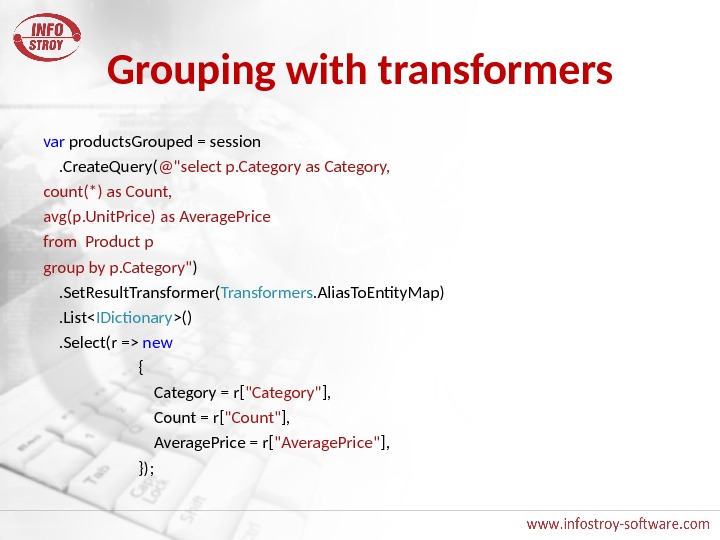 INFO STROY

Grouping with transformers

var productsGrouped = session
.CreateQuery(@"select p.Category as Category,
count(*) as Count,
avg(p.UnitPrice) as AveragePrice
from Product p
group by p.Category")
.SetResultTransformer(Transformers.AliasToEntityMap)
.List<IDictionary>()
.Select(r => new
{
Category = r["Category"],
Count = r["Count"],
AveragePrice = r["AveragePrice"],
});

www.infostroy-software.com